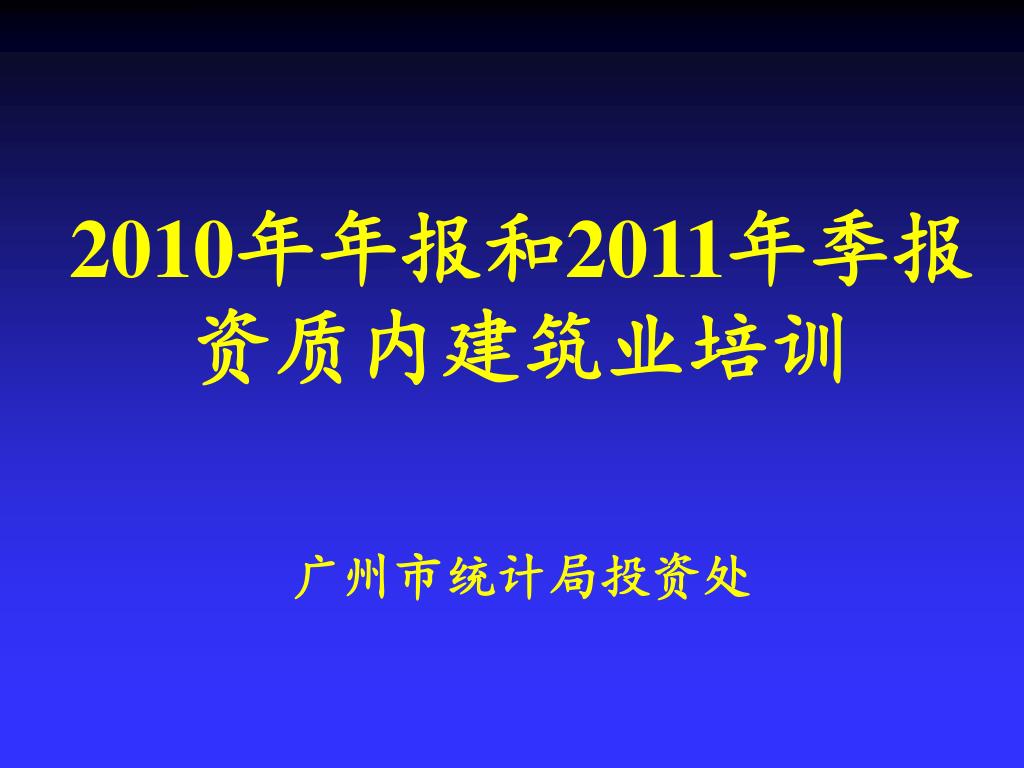 2010年年报和2011年季报资质内建筑业培训

广州市统计局投资处